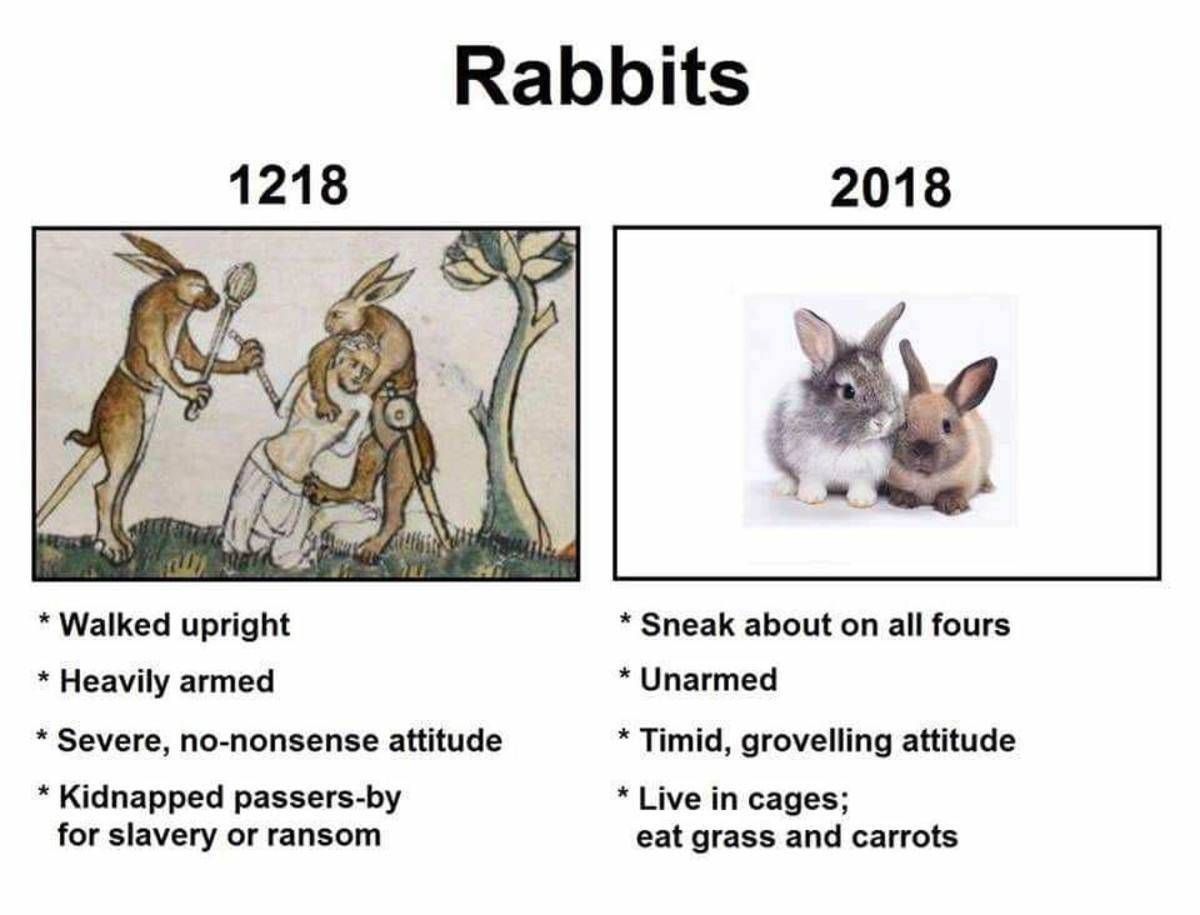 Rabbits

1218

* Walked upright

* Heavily armed

* Severe, no-nonsense attitude

* Kidnapped passers-by for slavery or ransom

2018

* Sneak about on all fours

* Unarmed

* Timid, grovelling attitude

* Live in cages; eat grass and carrots